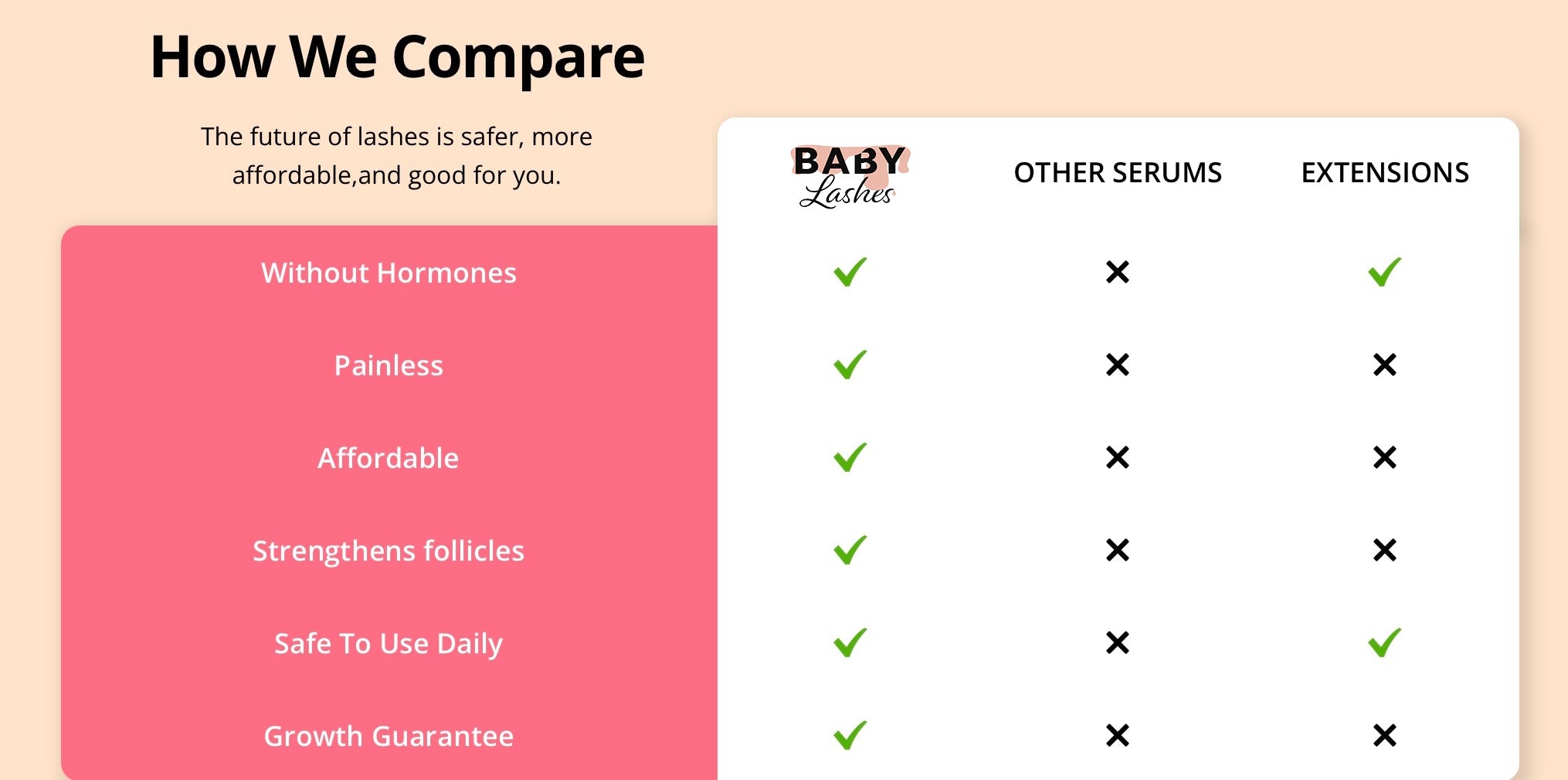 How We Compare

The future of lashes is safer, more affordable,and good for you.

| | BABY Lashes | OTHER SERUMS | EXTENSIONS |
|---|---|---|---|
| Without Hormones | ✓ | ✗ | ✓ |
| Painless | ✓ | ✗ | ✗ |
| Affordable | ✓ | ✗ | ✗ |
| Strengthens follicles | ✓ | ✗ | ✗ |
| Safe To Use Daily | ✓ | ✗ | ✓ |
| Growth Guarantee | ✓ | ✗ | ✗ |